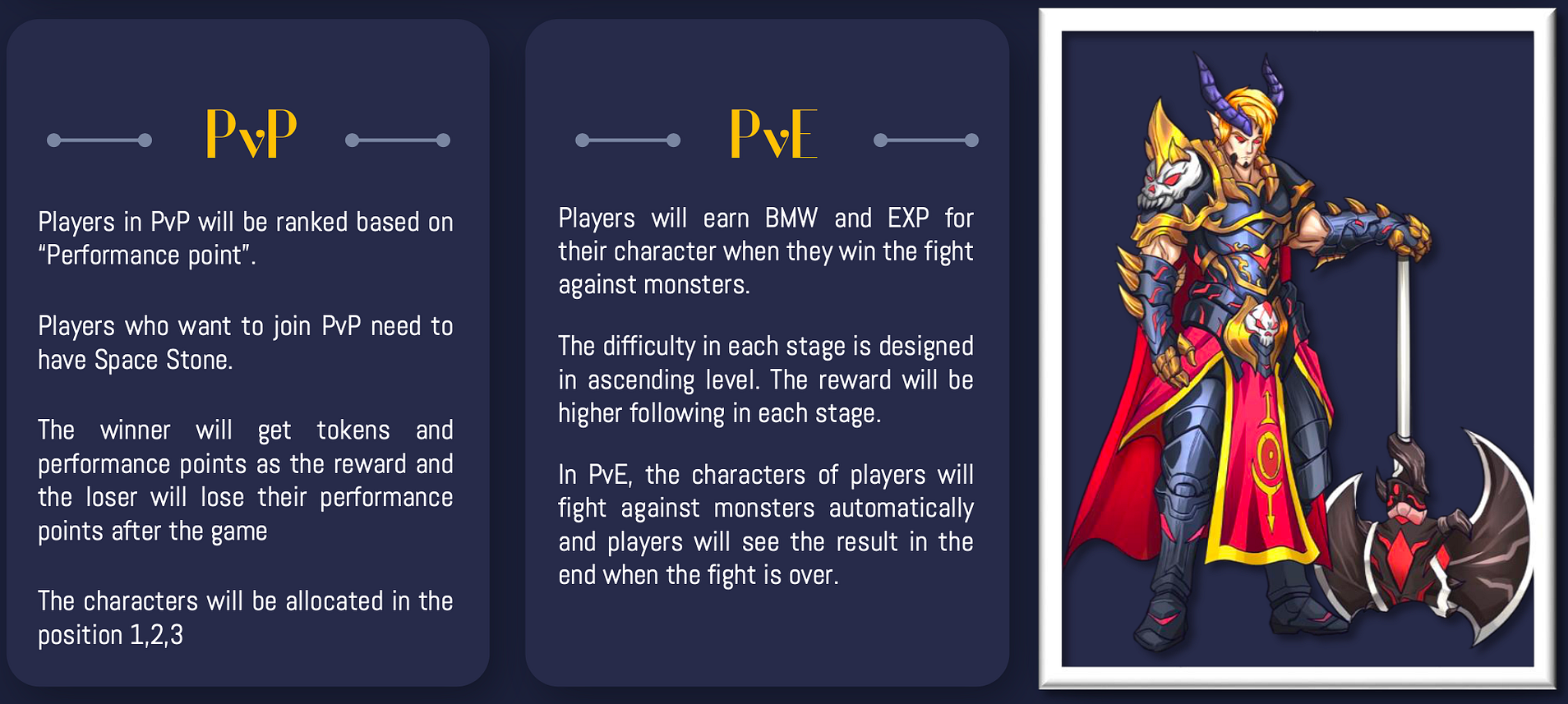 PvP

Players in PvP will be ranked based on "Performance point".

Players who want to join PvP need to have Space Stone.

The winner will get tokens and performance points as the reward and the loser will lose their performance points after the game

The characters will be allocated in the position 1,2,3

PvE

Players will earn BMW and EXP for their character when they win the fight against monsters.

The difficulty in each stage is designed in ascending level. The reward will be higher following in each stage.

In PvE, the characters of players will fight against monsters automatically and players will see the result in the end when the fight is over.